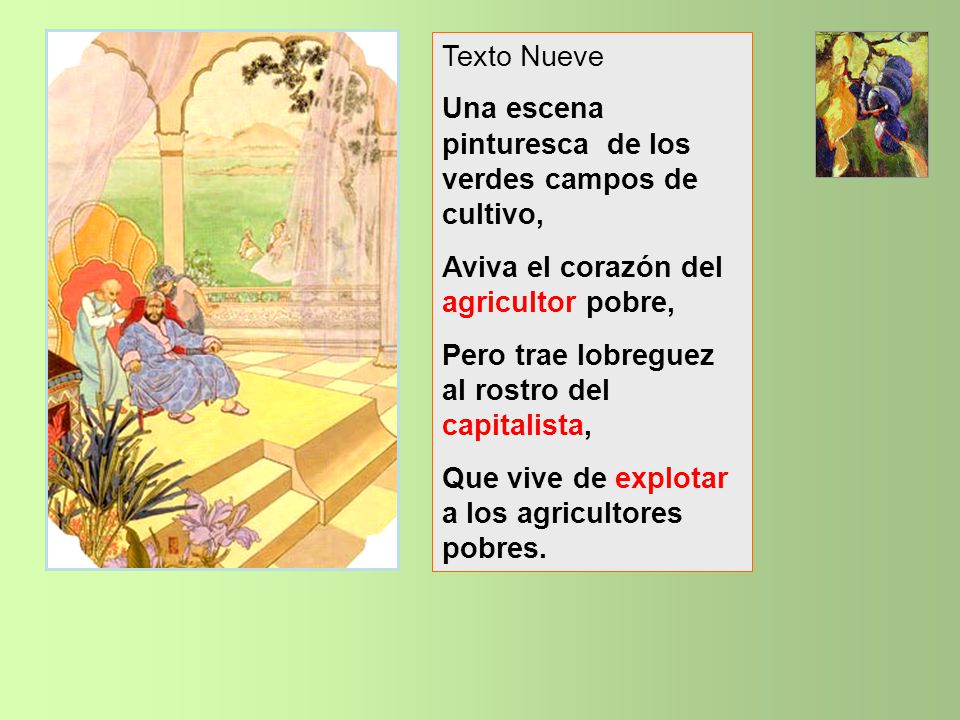 Texto Nueve

Una escena pinturesca de los verdes campos de cultivo,

Aviva el corazón del agricultor pobre,

Pero trae lobreguez al rostro del capitalista,

Que vive de explotar a los agricultores pobres.